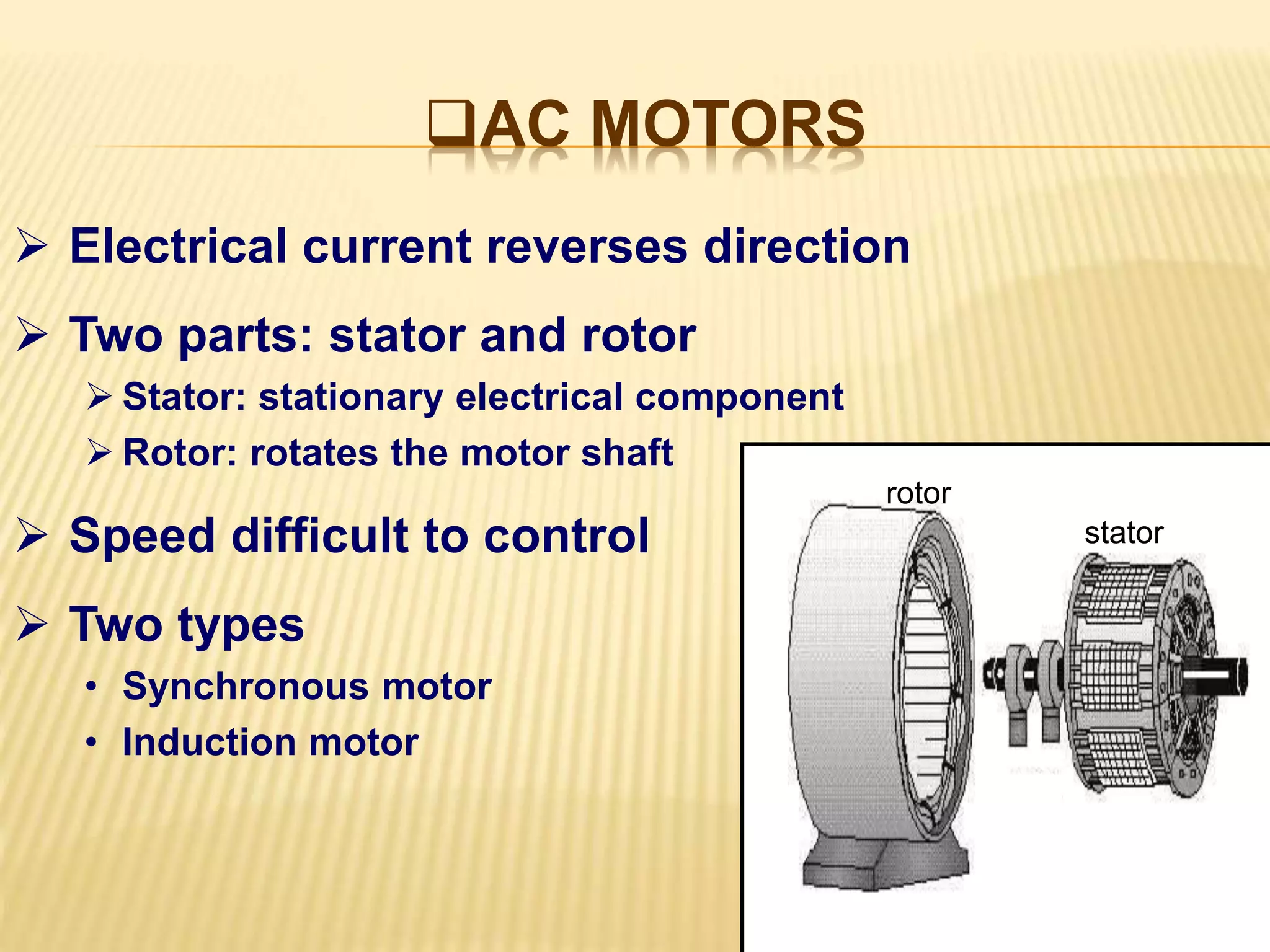 ❑AC MOTORS

➢ Electrical current reverses direction

➢ Two parts: stator and rotor

➢ Stator: stationary electrical component

➢ Rotor: rotates the motor shaft

➢ Speed difficult to control

➢ Two types

• Synchronous motor

• Induction motor

rotor

stator